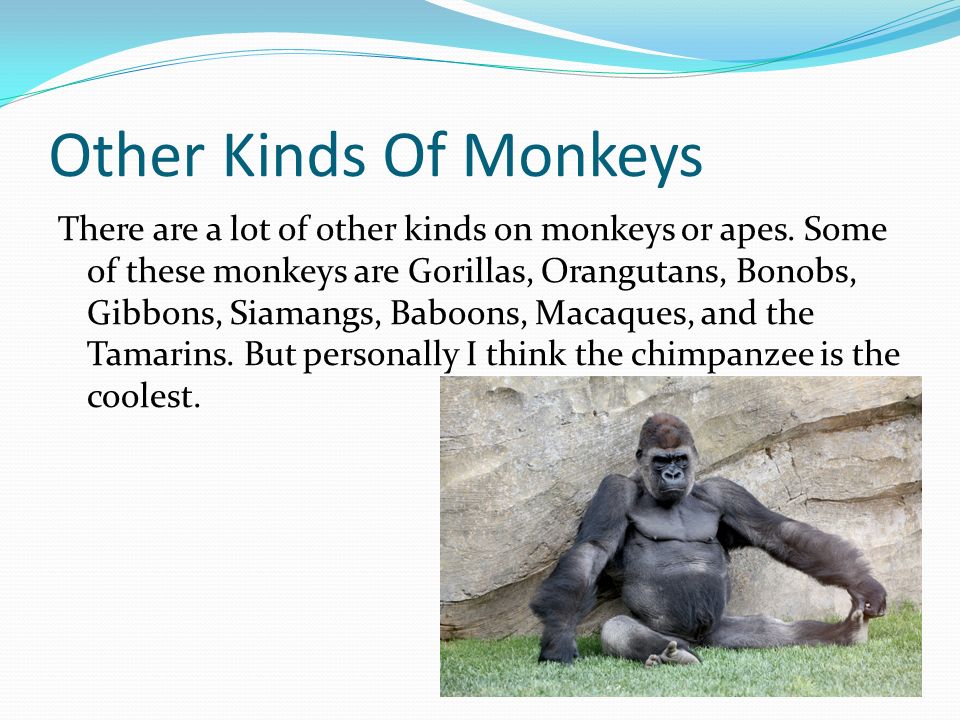 Other Kinds Of Monkeys

There are a lot of other kinds on monkeys or apes. Some of these monkeys are Gorillas, Orangutans, Bonobs, Gibbons, Siamangs, Baboons, Macaques, and the Tamarins. But personally I think the chimpanzee is the coolest.